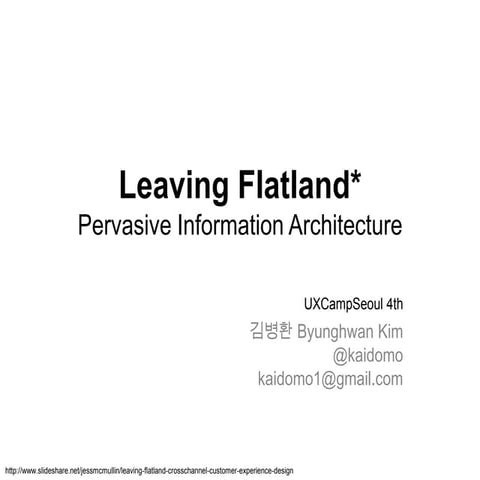 Leaving Flatland*
Pervasive Information Architecture

UXCampSeoul 4th
김병환 Byunghwan Kim
@kaidomo
kaidomo1@gmail.com

http://www.slideshare.net/jessmcmullin/leaving-flatland-crosschannel-customer-experience-design